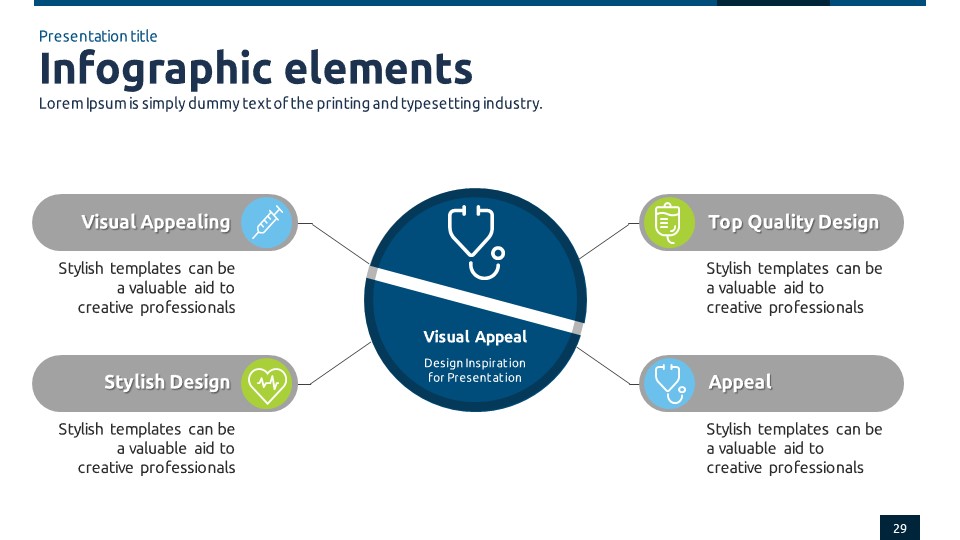 Presentation title

Infographic elements

Lorem Ipsum is simply dummy text of the printing and typesetting industry.

Visual Appealing

Stylish templates can be a valuable aid to creative professionals

Stylish Design

Stylish templates can be a valuable aid to creative professionals

Visual Appeal

Design Inspiration for Presentation

Top Quality Design

Stylish templates can be a valuable aid to creative professionals

Appeal

Stylish templates can be a valuable aid to creative professionals

29